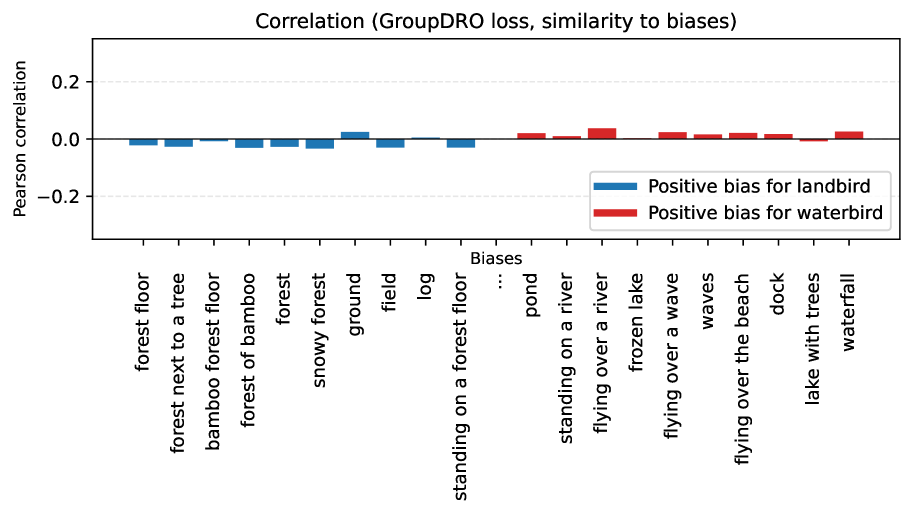 Correlation (GroupDRO loss, similarity to biases)

Pearson correlation

0.2
0.0
−0.2

Positive bias for landbird
Positive bias for waterbird

Biases

forest floor
forest next to a tree
bamboo forest floor
forest of bamboo
forest
snowy forest
ground
field
log
standing on a forest floor
...
pond
standing on a river
flying over a river
frozen lake
flying over a wave
waves
flying over the beach
dock
lake with trees
waterfall